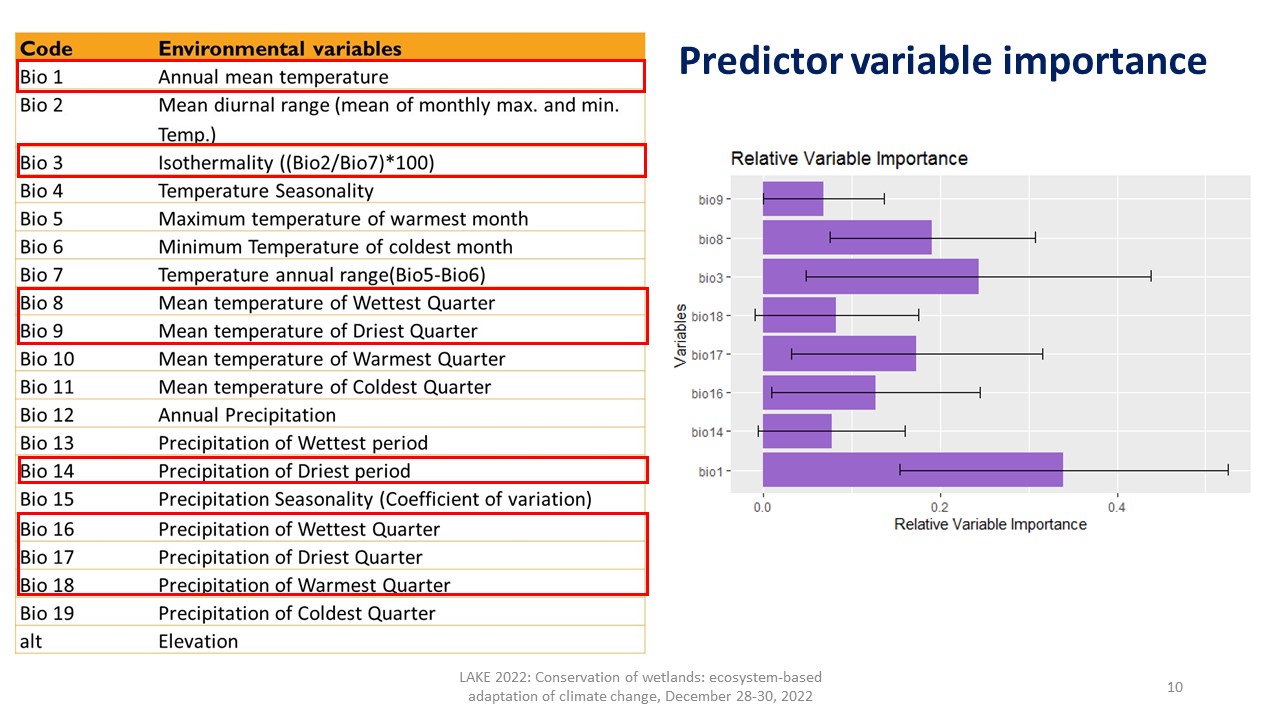 | Code | Environmental variables |
|---|---|
| Bio 1 | Annual mean temperature |
| Bio 2 | Mean diurnal range (mean of monthly max. and min. Temp.) |
| Bio 3 | Isothermality ((Bio2/Bio7)*100) |
| Bio 4 | Temperature Seasonality |
| Bio 5 | Maximum temperature of warmest month |
| Bio 6 | Minimum Temperature of coldest month |
| Bio 7 | Temperature annual range(Bio5-Bio6) |
| Bio 8 | Mean temperature of Wettest Quarter |
| Bio 9 | Mean temperature of Driest Quarter |
| Bio 10 | Mean temperature of Warmest Quarter |
| Bio 11 | Mean temperature of Coldest Quarter |
| Bio 12 | Annual Precipitation |
| Bio 13 | Precipitation of Wettest period |
| Bio 14 | Precipitation of Driest period |
| Bio 15 | Precipitation Seasonality (Coefficient of variation) |
| Bio 16 | Precipitation of Wettest Quarter |
| Bio 17 | Precipitation of Driest Quarter |
| Bio 18 | Precipitation of Warmest Quarter |
| Bio 19 | Precipitation of Coldest Quarter |
| alt | Elevation |

Predictor variable importance

Relative Variable Importance

Variables

bio9
bio8
bio3
bio18
bio17
bio16
bio14
bio1

0.0 0.2 0.4

Relative Variable Importance

LAKE 2022: Conservation of wetlands: ecosystem-based adaptation of climate change, December 28-30, 2022

10